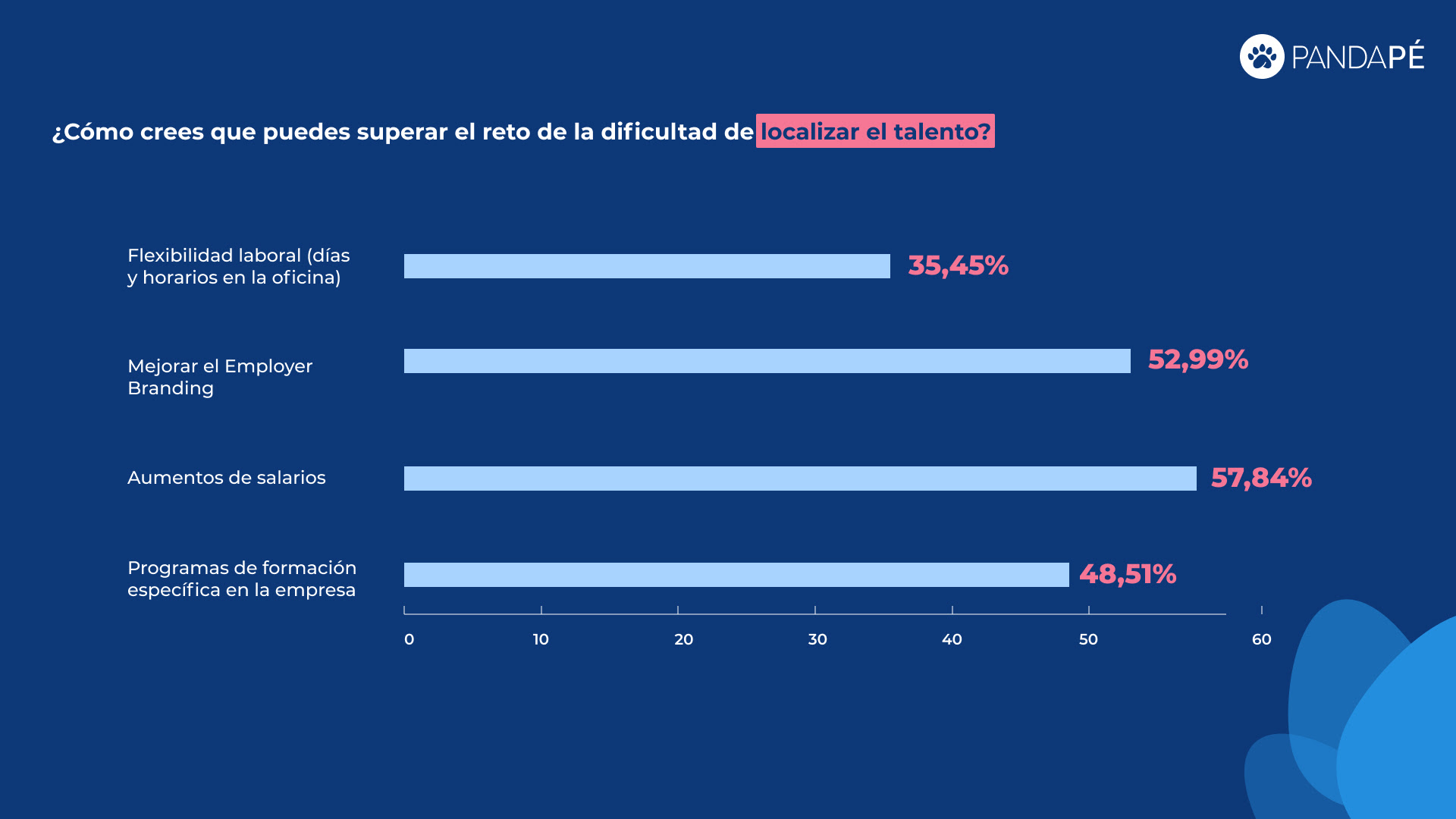 PANDAPÉ

¿Cómo crees que puedes superar el reto de la dificultad de localizar el talento?

Flexibilidad laboral (días y horarios en la oficina)
35,45%

Mejorar el Employer Branding
52,99%

Aumentos de salarios
57,84%

Programas de formación específica en la empresa
48,51%

0
10
20
30
40
50
60